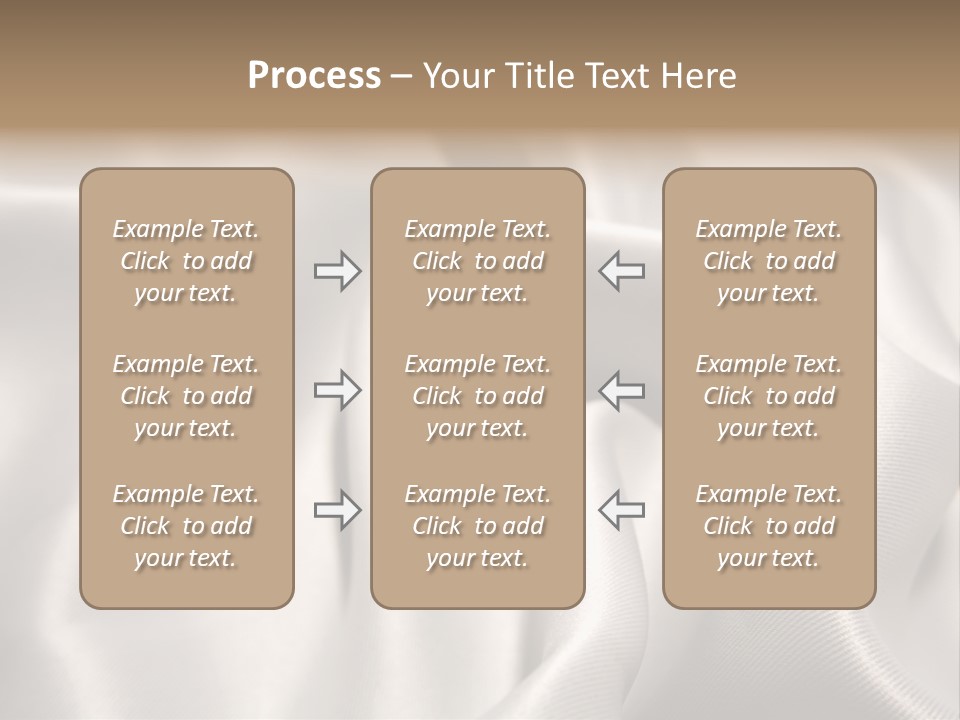 Process – Your Title Text Here

Example Text. Click to add your text.

Example Text. Click to add your text.

Example Text. Click to add your text.

Example Text. Click to add your text.

Example Text. Click to add your text.

Example Text. Click to add your text.

Example Text. Click to add your text.

Example Text. Click to add your text.

Example Text. Click to add your text.